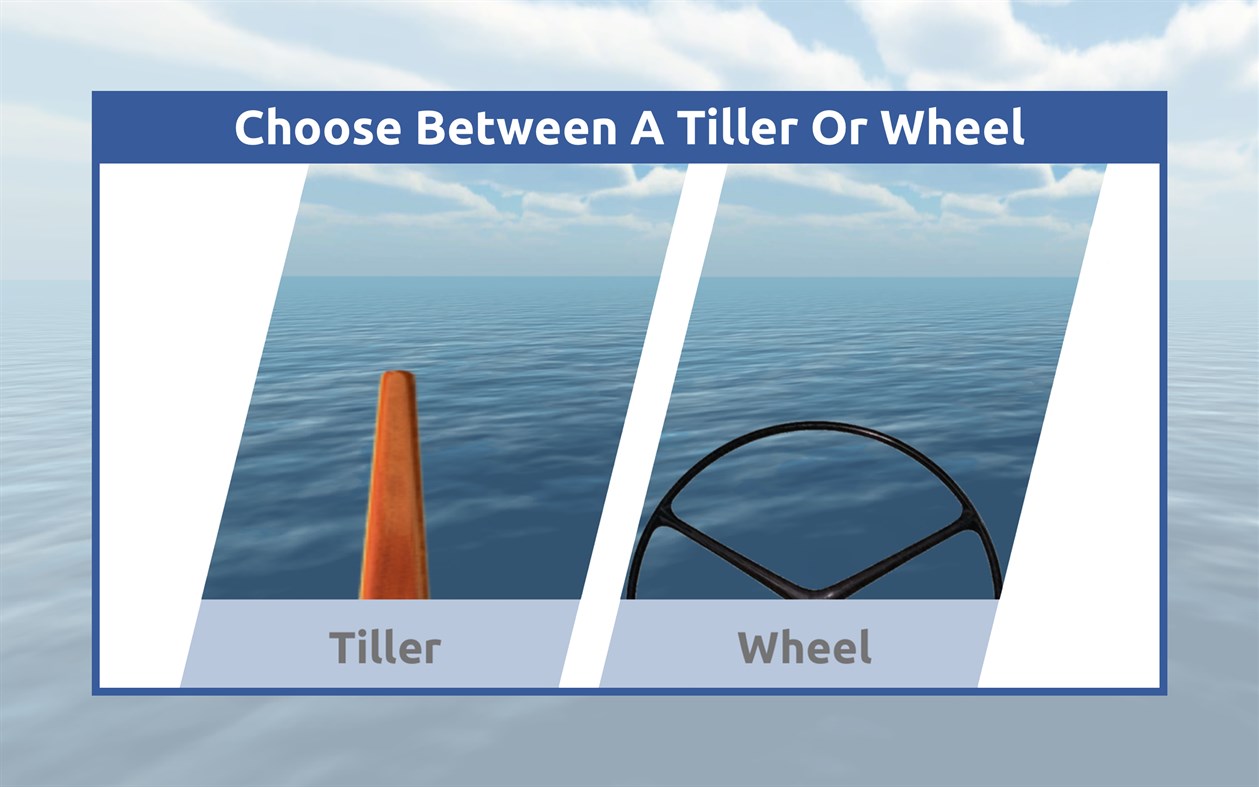 Choose Between A Tiller Or Wheel

Tiller

Wheel